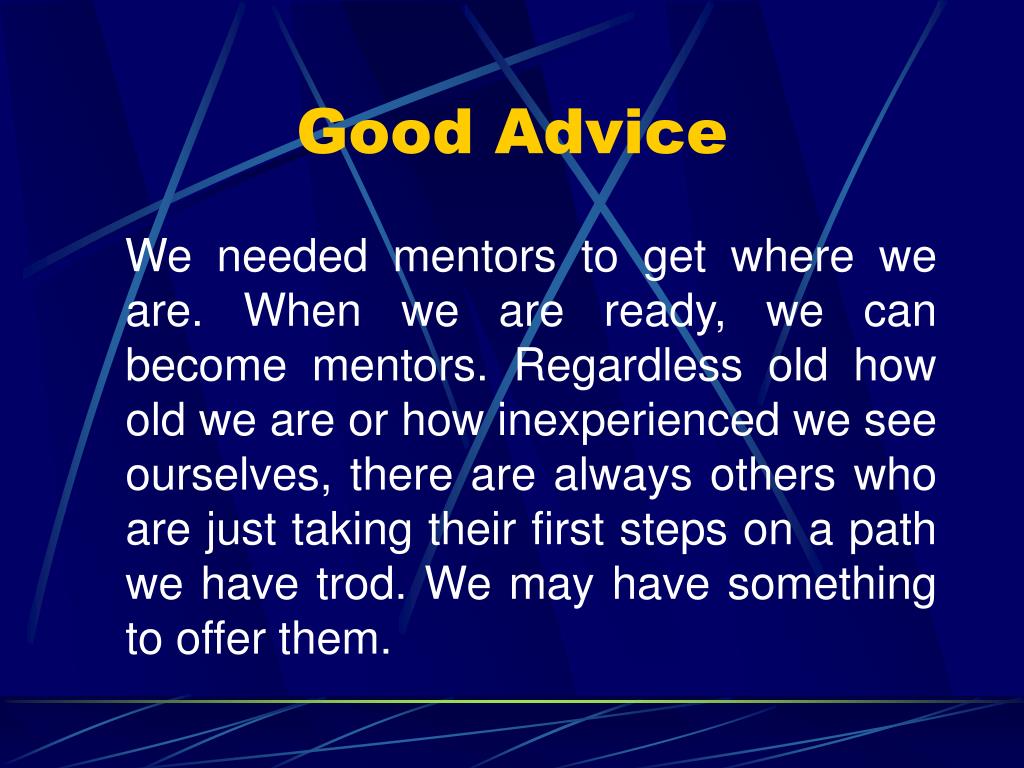 Good Advice

We needed mentors to get where we are. When we are ready, we can become mentors. Regardless old how old we are or how inexperienced we see ourselves, there are always others who are just taking their first steps on a path we have trod. We may have something to offer them.